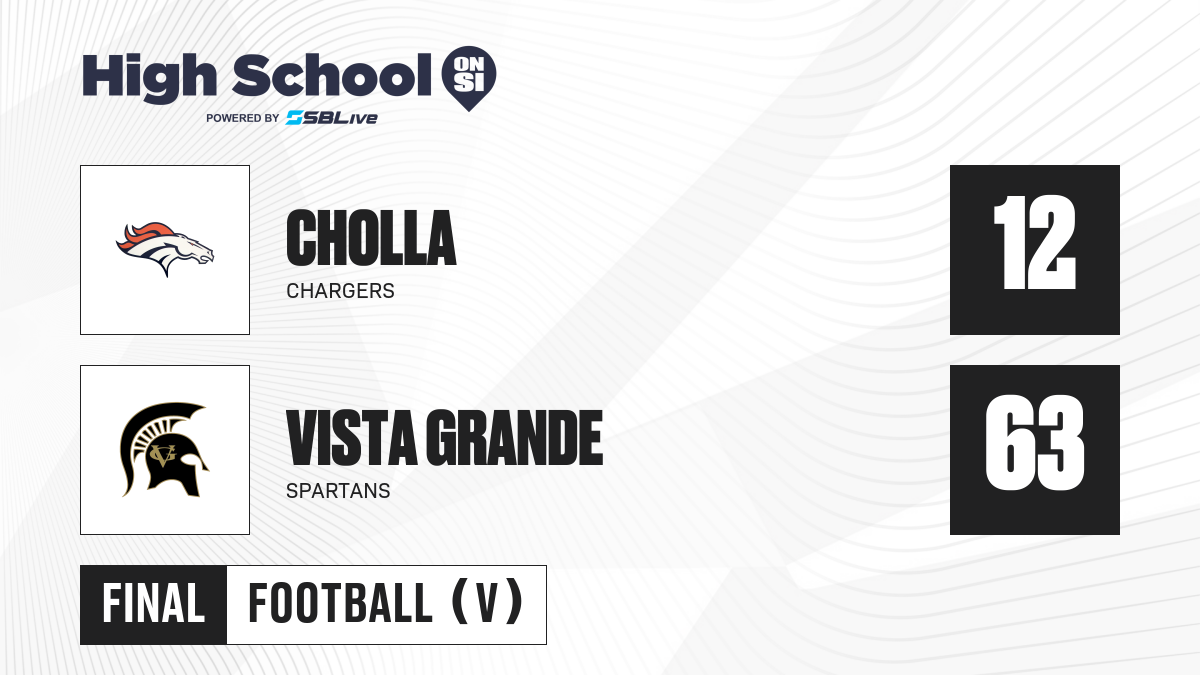 High School ON SI
POWERED BY SBLive

CHOLLA
CHARGERS
12

VG

VISTA GRANDE
SPARTANS
63

FINAL
FOOTBALL (V)